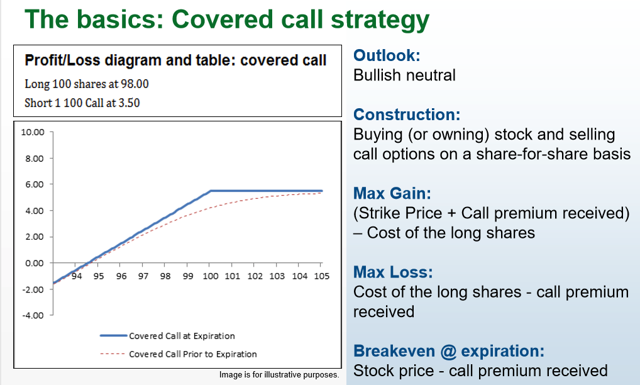 The basics: Covered call strategy

Profit/Loss diagram and table: covered call

Long 100 shares at 98.00

Short 1 100 Call at 3.50

10.00
8.00
6.00
4.00
2.00
0.00
-2.00
-4.00

94 95 96 97 98 99 100 101 102 103 104 105

Covered Call at Expiration

Covered Call Prior to Expiration

Image is for illustrative purposes.

Outlook:
Bullish neutral

Construction:
Buying (or owning) stock and selling call options on a share-for-share basis

Max Gain:
(Strike Price + Call premium received) – Cost of the long shares

Max Loss:
Cost of the long shares - call premium received

Breakeven @ expiration:
Stock price - call premium received